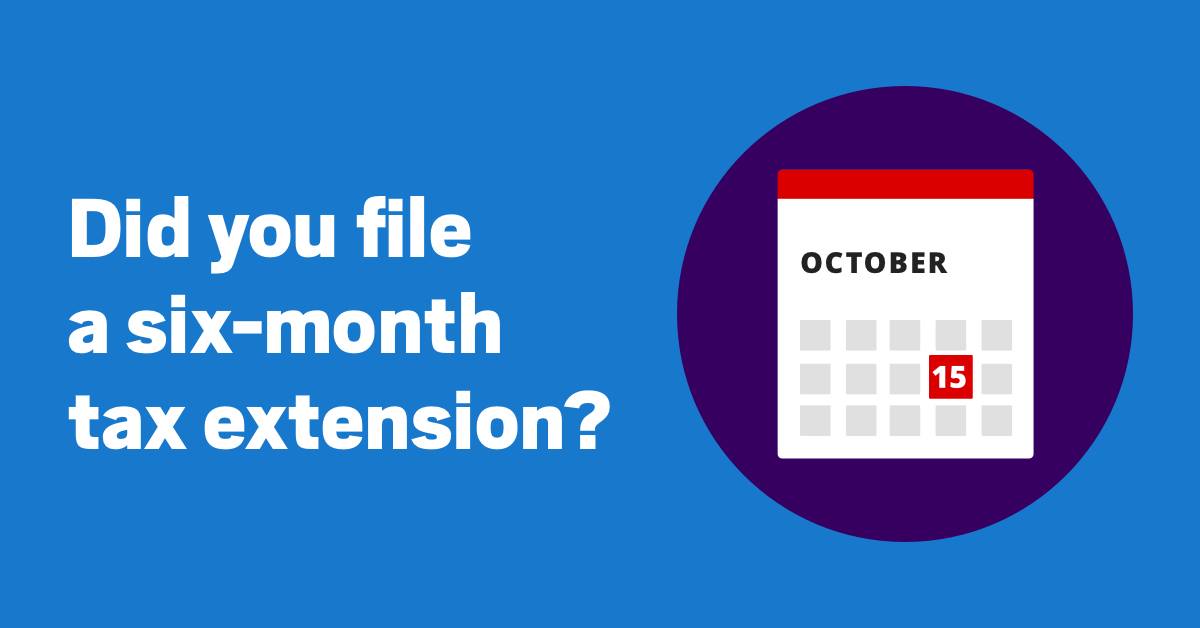 Did you file a six-month tax extension?

OCTOBER

15